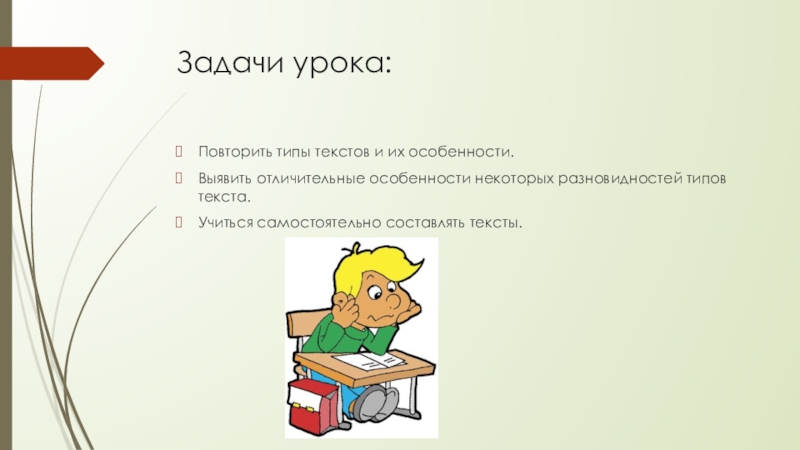 Задачи урока:

Повторить типы текстов и их особенности.

Выявить отличительные особенности некоторых разновидностей типов текста.

Учиться самостоятельно составлять тексты.